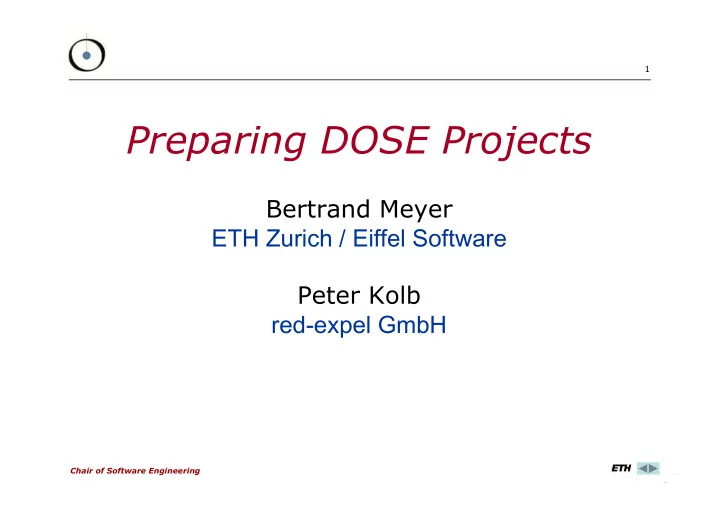 1

Preparing DOSE Projects

Bertrand Meyer
ETH Zurich / Eiffel Software

Peter Kolb
red-expel GmbH

Chair of Software Engineering

ETH